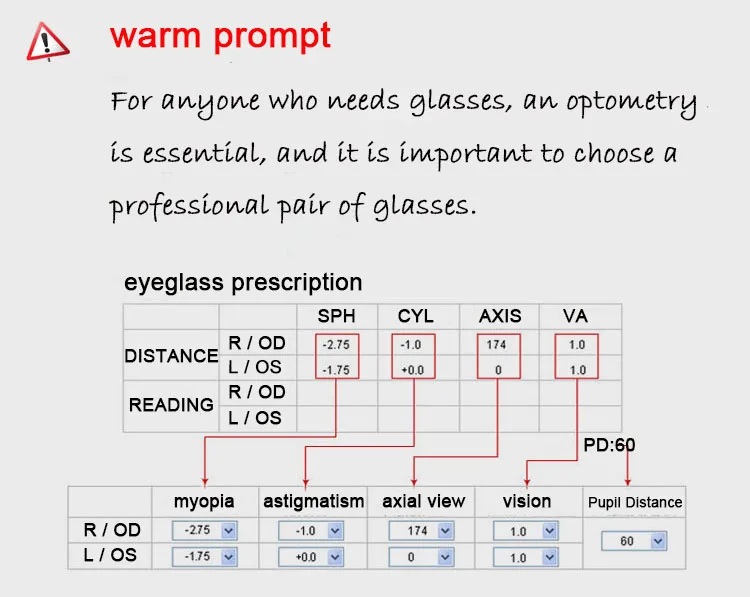 warm prompt

For anyone who needs glasses, an optometry is essential, and it is important to choose a professional pair of glasses.

eyeglass prescription

| | | SPH | CYL | AXIS | VA |
|---|---|---|---|---|---|
| DISTANCE | R / OD | -2.75 | -1.0 | 174 | 1.0 |
| | L / OS | -1.75 | +0.0 | 0 | 1.0 |
| READING | R / OD | | | | |
| | L / OS | | | | |

PD:60

| | myopia | astigmatism | axial view | vision | Pupil Distance |
|---|---|---|---|---|---|
| R / OD | -2.75 | -1.0 | 174 | 1.0 | 60 |
| L / OS | -1.75 | +0.0 | 0 | 1.0 | |